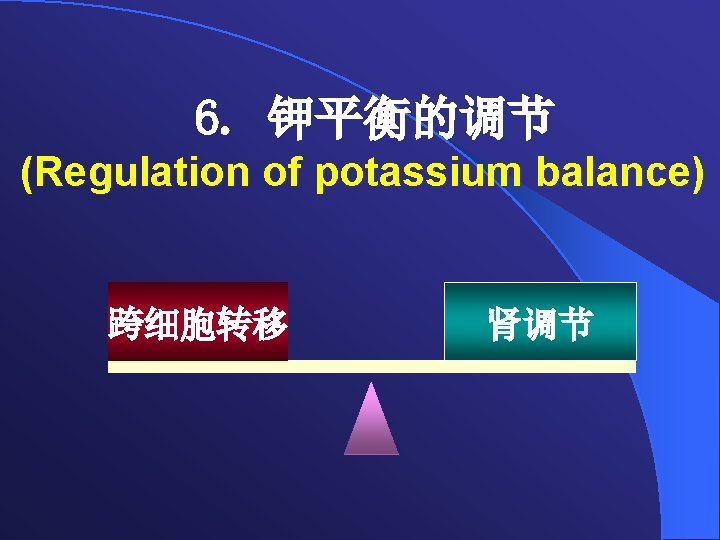 6. 钾平衡的调节
(Regulation of potassium balance)

跨细胞转移

肾调节